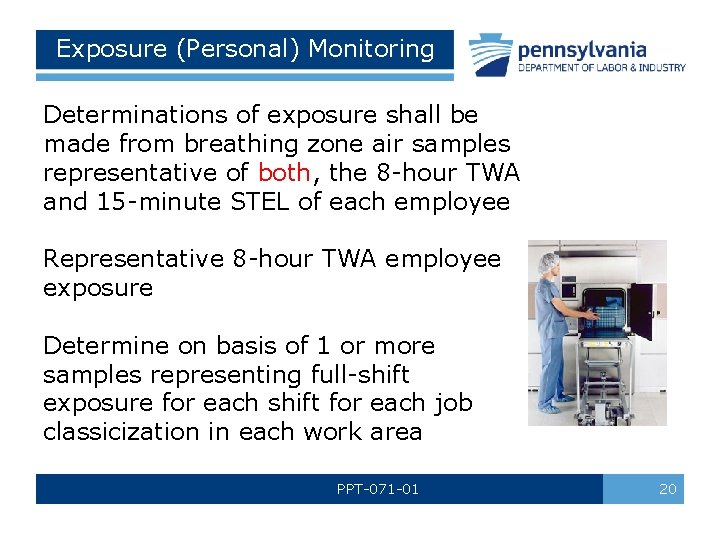 Exposure (Personal) Monitoring

pennsylvania
DEPARTMENT OF LABOR & INDUSTRY

Determinations of exposure shall be made from breathing zone air samples representative of both, the 8-hour TWA and 15-minute STEL of each employee

Representative 8-hour TWA employee exposure

Determine on basis of 1 or more samples representing full-shift exposure for each shift for each job classicization in each work area

PPT-071-01

20